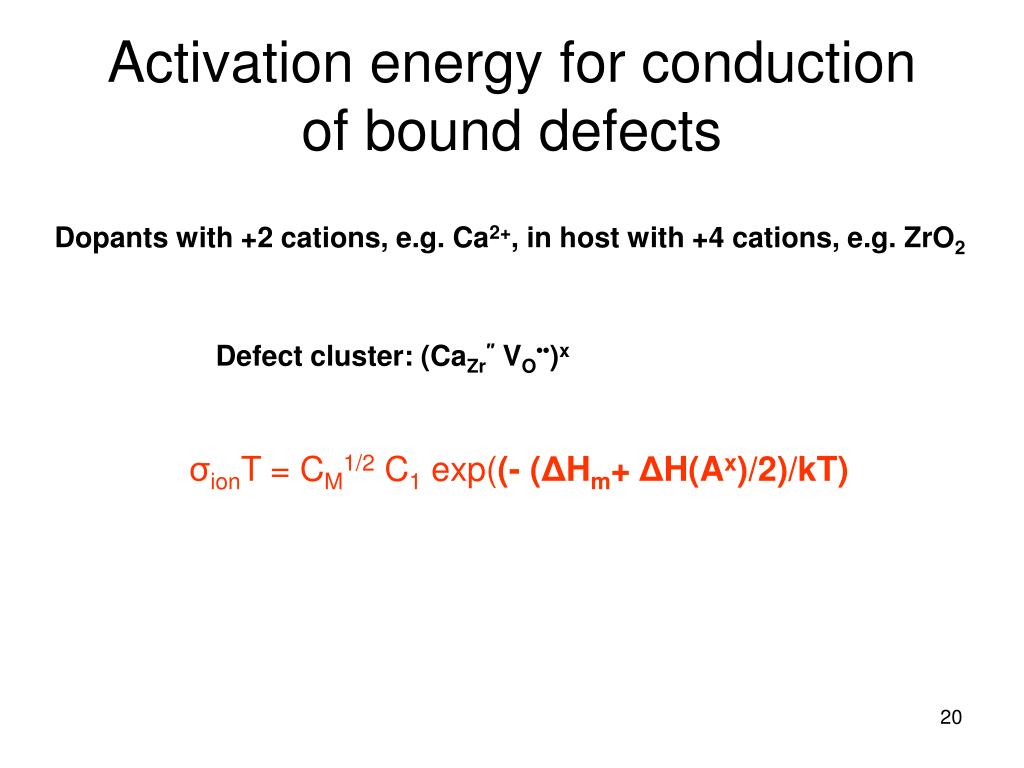 Activation energy for conduction of bound defects

Dopants with +2 cations, e.g. $Ca^{2+}$, in host with +4 cations, e.g. $ZrO_2$

Defect cluster: $(Ca_{Zr}'' V_O^{\bullet\bullet})^x$

$\sigma_{ion}T = C_M^{1/2} C_1 \exp((- (\Delta H_m + \Delta H(A^x)/2)/kT)$

20